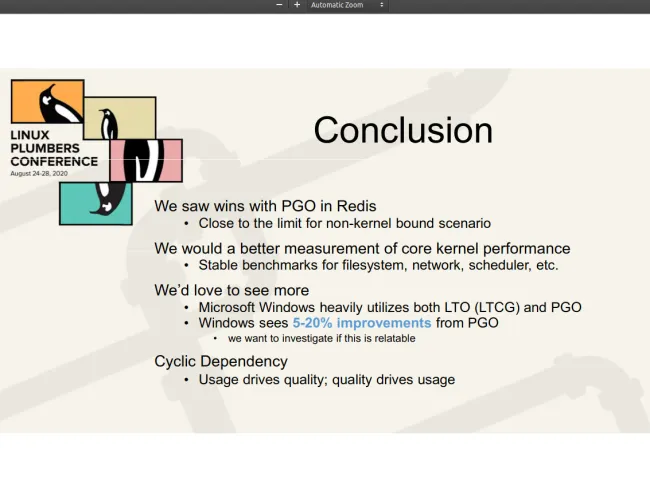 − + Automatic Zoom

LINUX PLUMBERS CONFERENCE
August 24-28, 2020

Conclusion

We saw wins with PGO in Redis
• Close to the limit for non-kernel bound scenario

We would a better measurement of core kernel performance
• Stable benchmarks for filesystem, network, scheduler, etc.

We'd love to see more
• Microsoft Windows heavily utilizes both LTO (LTCG) and PGO
• Windows sees 5-20% improvements from PGO
• we want to investigate if this is relatable

Cyclic Dependency
• Usage drives quality; quality drives usage